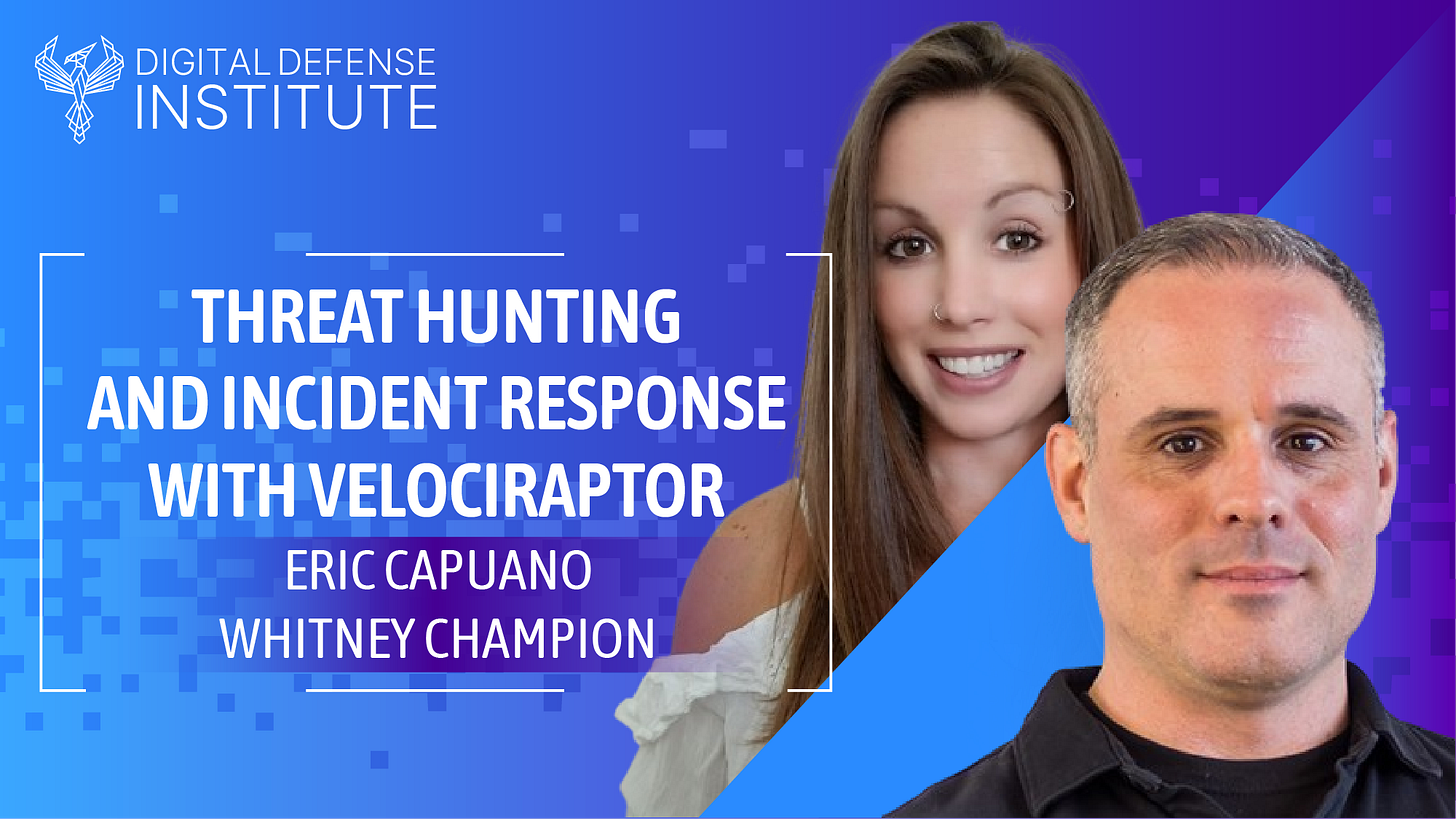 DIGITAL DEFENSE
INSTITUTE

THREAT HUNTING
AND INCIDENT RESPONSE
WITH VELOCIRAPTOR

ERIC CAPUANO
WHITNEY CHAMPION